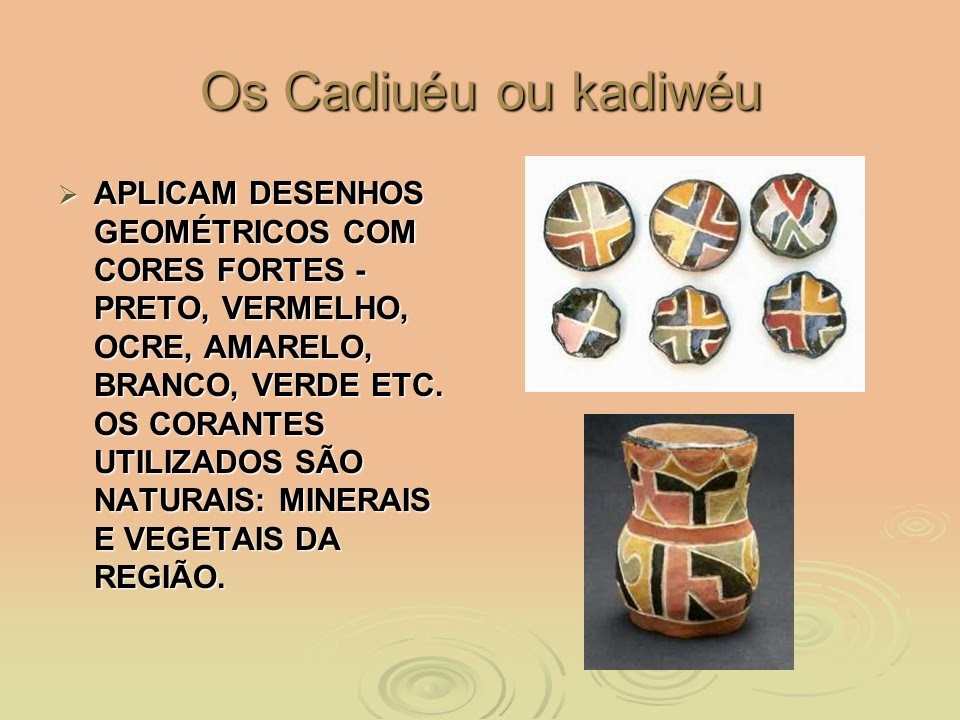 Os Cadiuéu ou kadiwéu

➢ APLICAM DESENHOS GEOMÉTRICOS COM CORES FORTES - PRETO, VERMELHO, OCRE, AMARELO, BRANCO, VERDE ETC. OS CORANTES UTILIZADOS SÃO NATURAIS: MINERAIS E VEGETAIS DA REGIÃO.